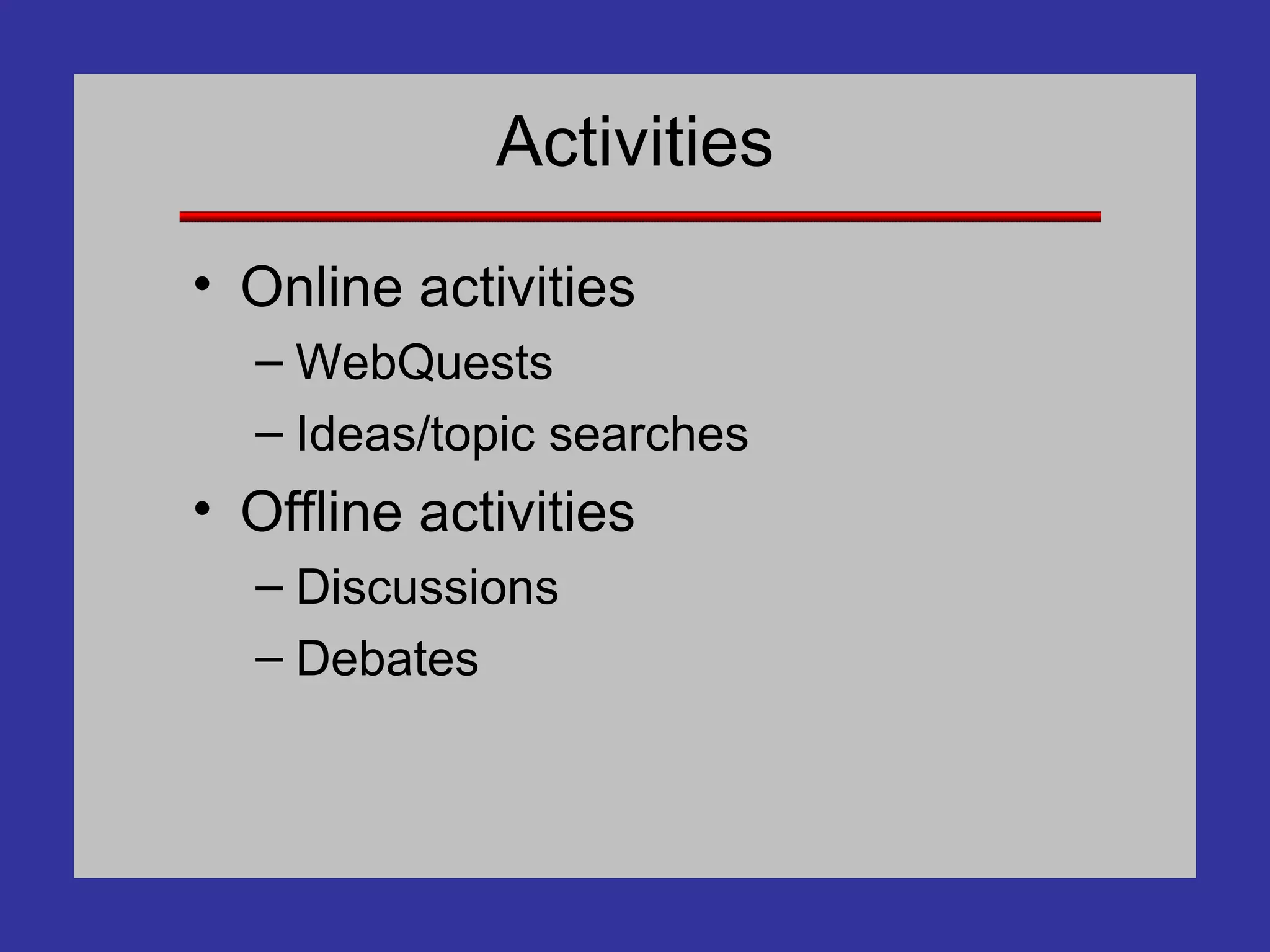 Activities

• Online activities
– WebQuests
– Ideas/topic searches
• Offline activities
– Discussions
– Debates